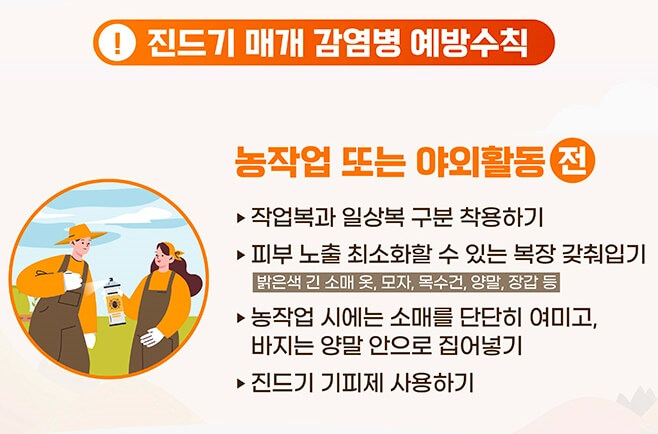 ! 진드기 매개 감염병 예방수칙

농작업 또는 야외활동 전

▸ 작업복과 일상복 구분 착용하기

▸ 피부 노출 최소화할 수 있는 복장 갖춰입기
밝은색 긴 소매 옷, 모자, 목수건, 양말, 장갑 등

▸ 농작업 시에는 소매를 단단히 여미고, 바지는 양말 안으로 집어넣기

▸ 진드기 기피제 사용하기